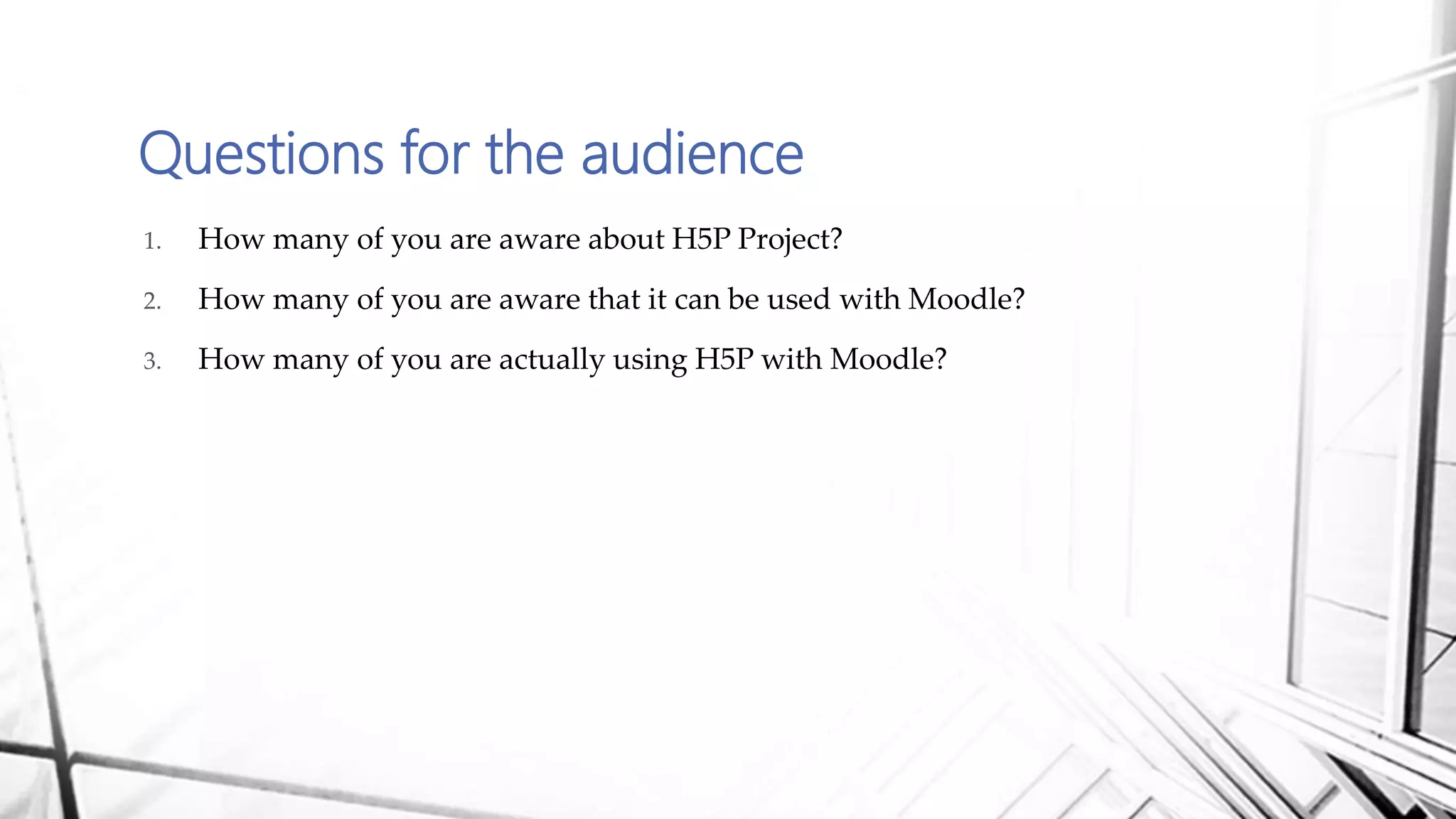 Questions for the audience

1. How many of you are aware about H5P Project?
2. How many of you are aware that it can be used with Moodle?
3. How many of you are actually using H5P with Moodle?